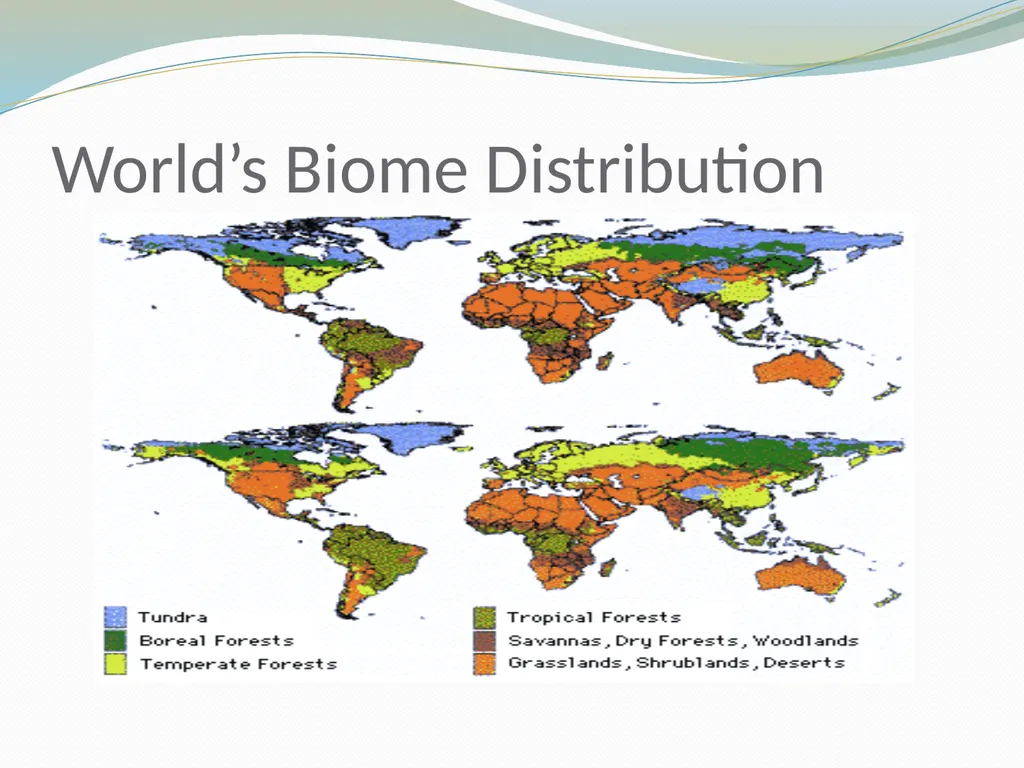 World's Biome Distribution

Tundra
Boreal Forests
Temperate Forests
Tropical Forests
Savannas, Dry Forests, Woodlands
Grasslands, Shrublands, Deserts